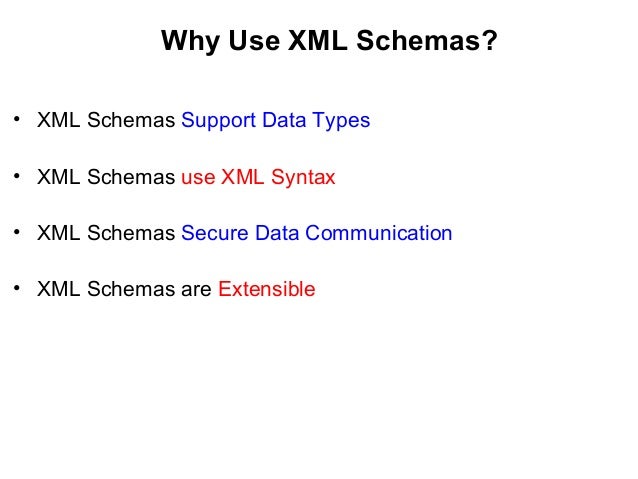 Why Use XML Schemas?

• XML Schemas Support Data Types

• XML Schemas use XML Syntax

• XML Schemas Secure Data Communication

• XML Schemas are Extensible